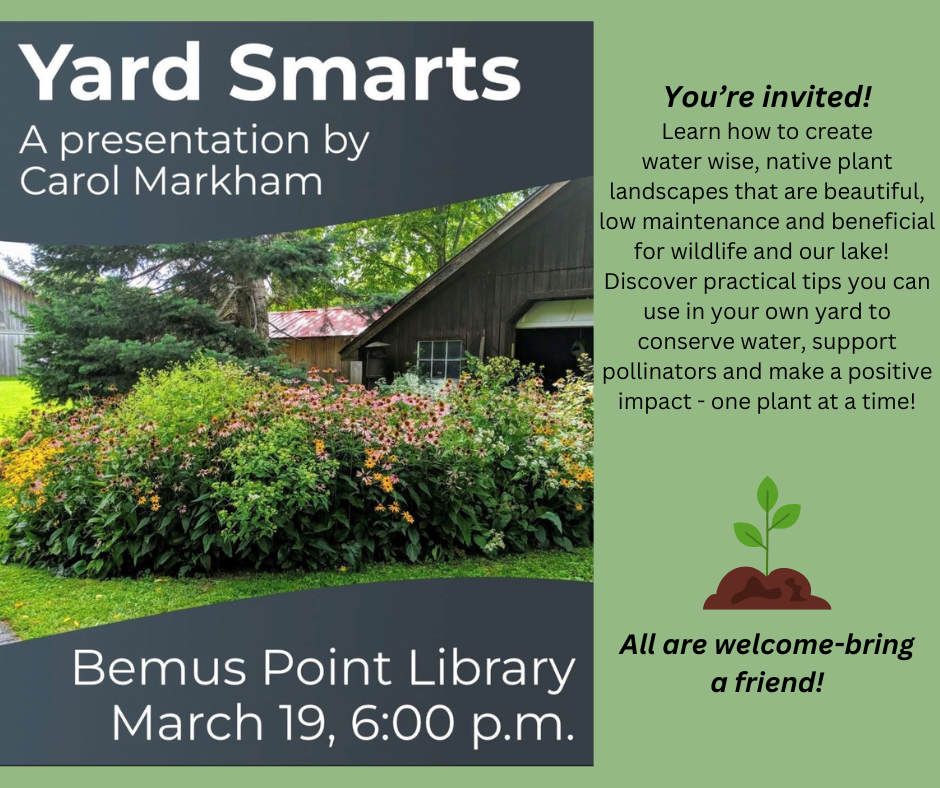 Yard Smarts
A presentation by Carol Markham

Bemus Point Library
March 19, 6:00 p.m.

You're invited!
Learn how to create water wise, native plant landscapes that are beautiful, low maintenance and beneficial for wildlife and our lake! Discover practical tips you can use in your own yard to conserve water, support pollinators and make a positive impact - one plant at a time!

All are welcome-bring a friend!